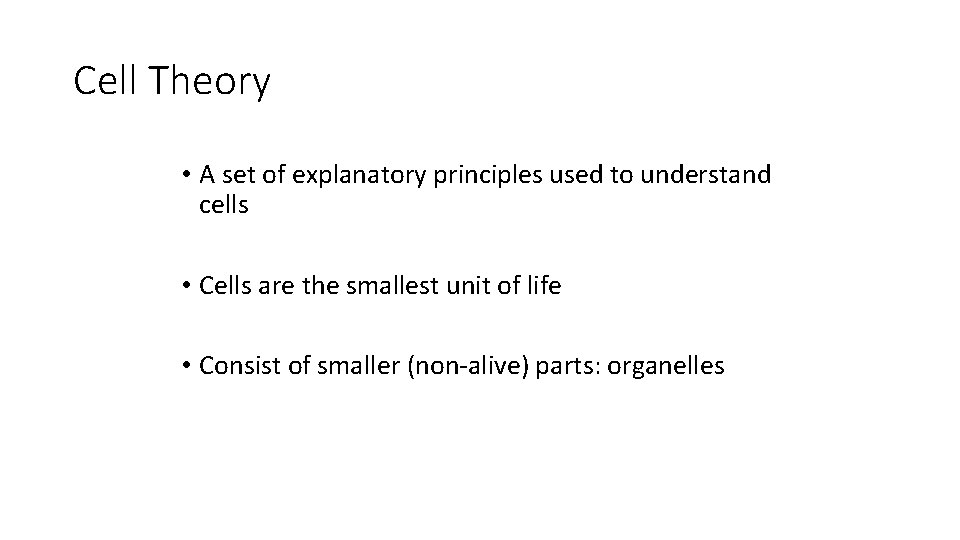 Cell Theory

• A set of explanatory principles used to understand cells

• Cells are the smallest unit of life

• Consist of smaller (non-alive) parts: organelles